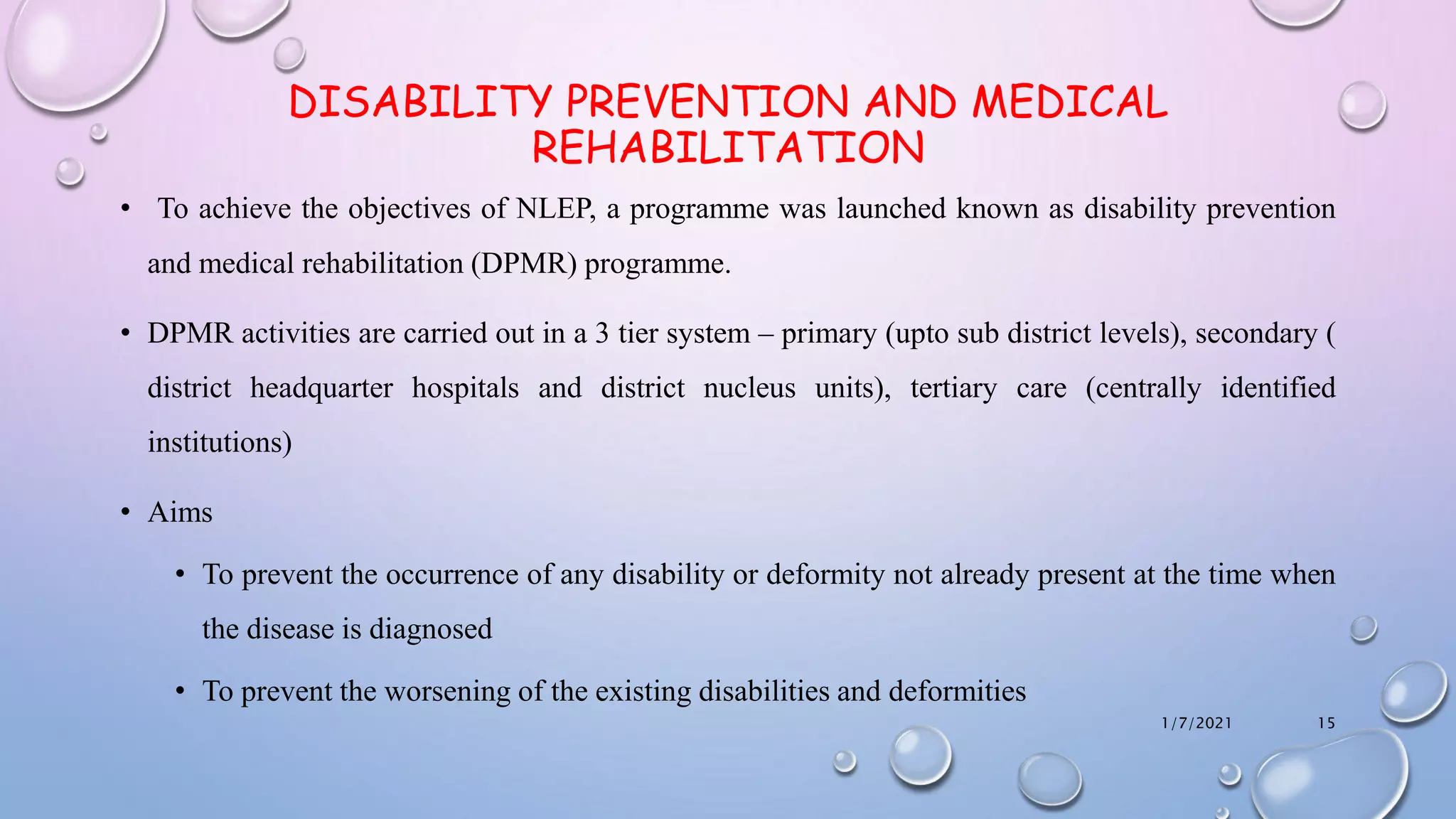 DISABILITY PREVENTION AND MEDICAL REHABILITATION

• To achieve the objectives of NLEP, a programme was launched known as disability prevention and medical rehabilitation (DPMR) programme.

• DPMR activities are carried out in a 3 tier system – primary (upto sub district levels), secondary ( district headquarter hospitals and district nucleus units), tertiary care (centrally identified institutions)

• Aims

• To prevent the occurrence of any disability or deformity not already present at the time when the disease is diagnosed

• To prevent the worsening of the existing disabilities and deformities

1/7/2021 15